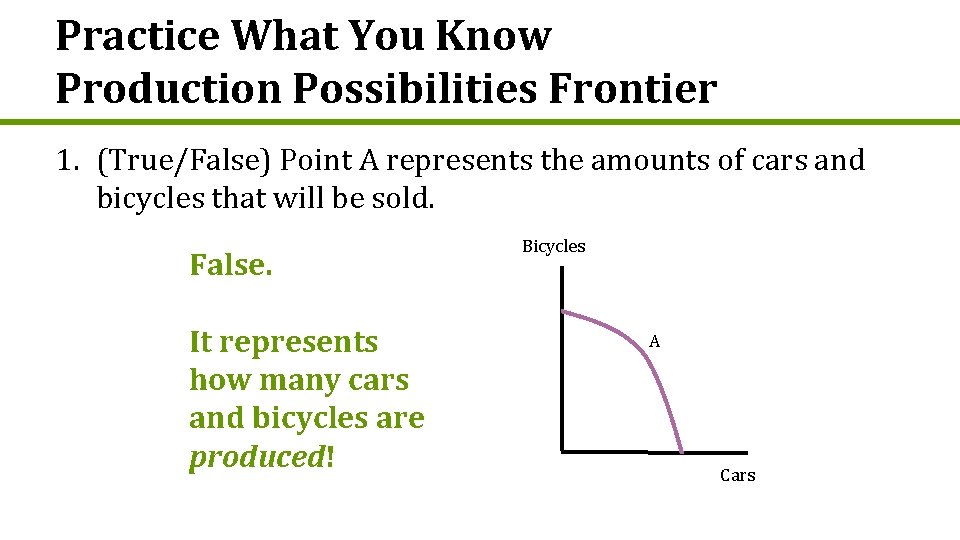 Practice What You Know
Production Possibilities Frontier

1. (True/False) Point A represents the amounts of cars and bicycles that will be sold.

False.

It represents how many cars and bicycles are produced!

Bicycles

A

Cars